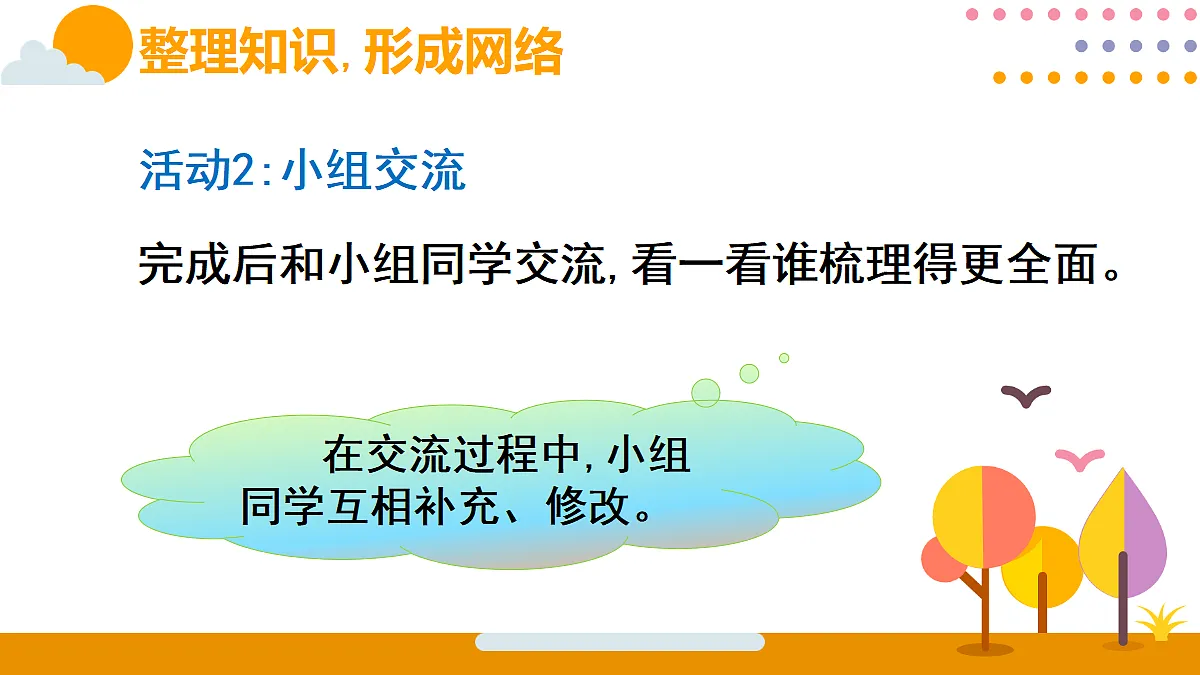 整理知识，形成网络

活动2：小组交流

完成后和小组同学交流，看一看谁梳理得更全面。

在交流过程中，小组同学互相补充、修改。